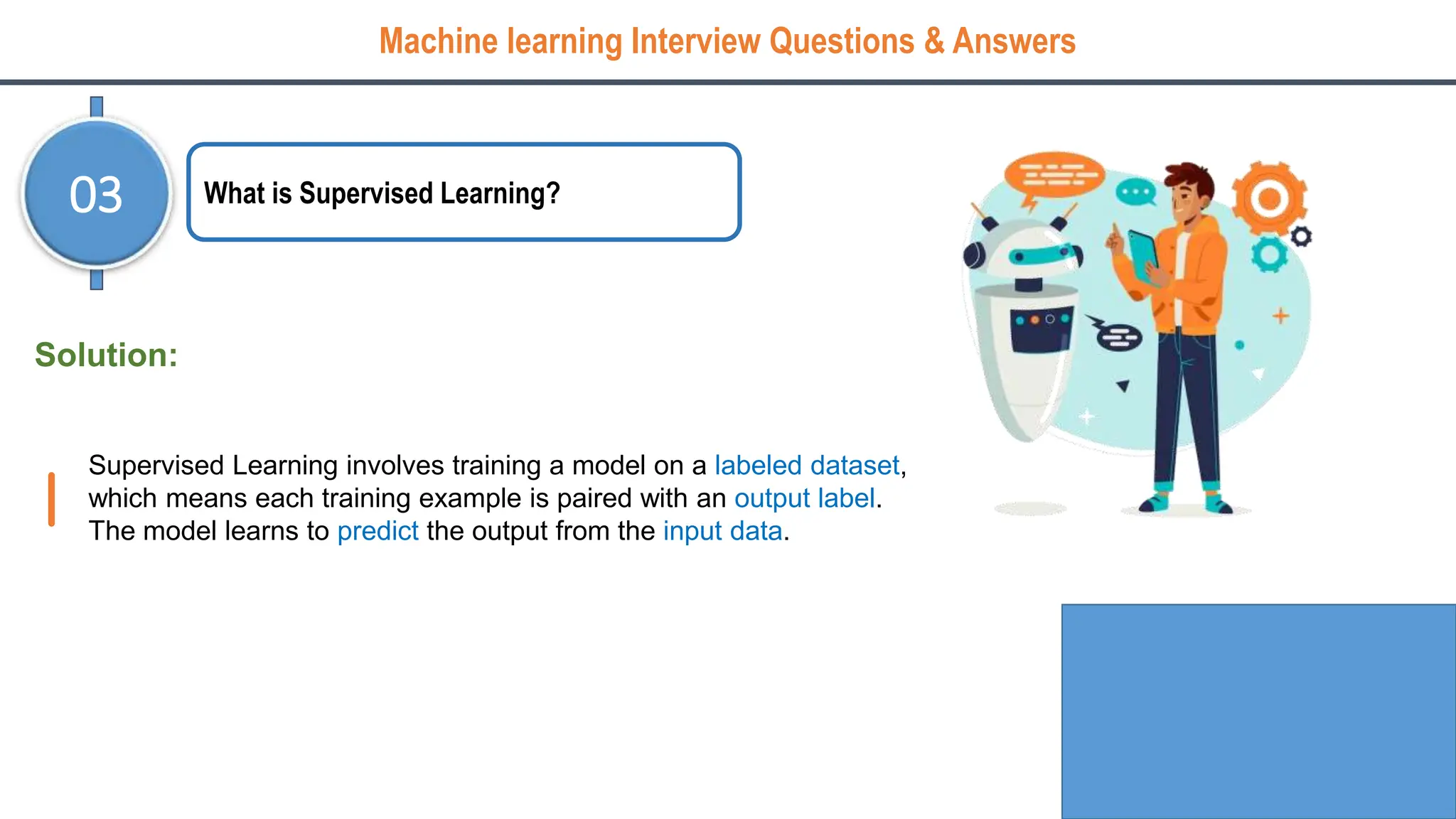 Machine learning Interview Questions & Answers

03

What is Supervised Learning?

Solution:

Supervised Learning involves training a model on a labeled dataset, which means each training example is paired with an output label. The model learns to predict the output from the input data.